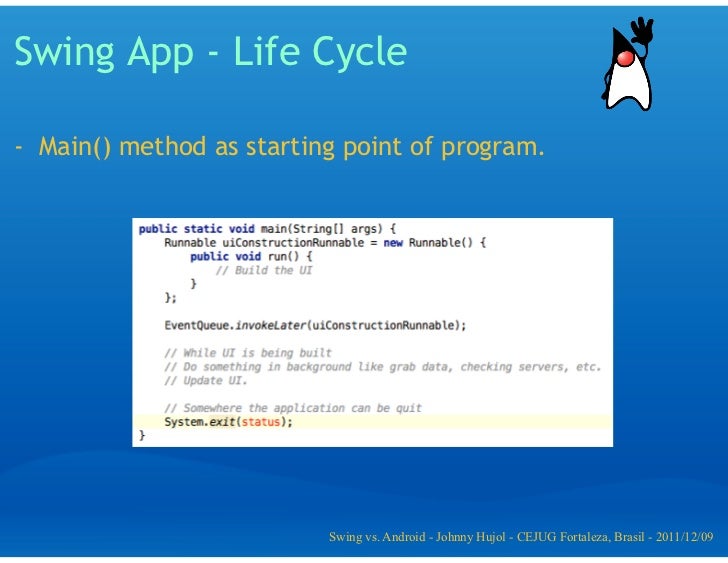 Swing App - Life Cycle

- Main() method as starting point of program.

public static void main(String[] args) {
    Runnable uiConstructionRunnable = new Runnable() {
        public void run() {
            // Build the UI
        }
    };

    EventQueue.invokeLater(uiConstructionRunnable);

    // While UI is being built
    // Do something in background like grab data, checking servers, etc.
    // Update UI.

    // Somewhere the application can be quit
    System.exit(status);
}

Swing vs. Android - Johnny Hujol - CEJUG Fortaleza, Brasil - 2011/12/09